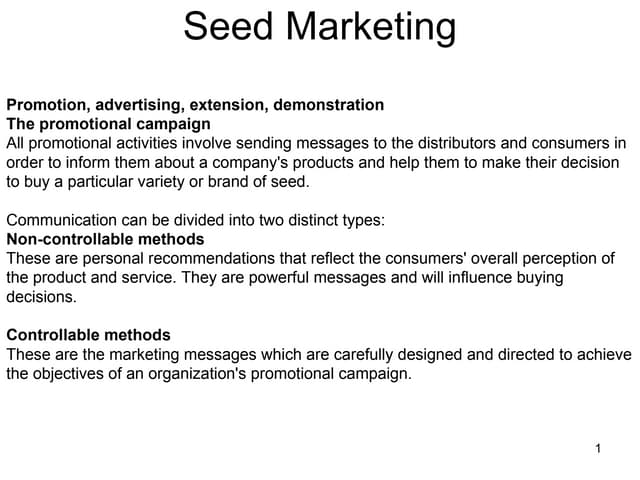 Seed Marketing

Promotion, advertising, extension, demonstration
The promotional campaign
All promotional activities involve sending messages to the distributors and consumers in order to inform them about a company's products and help them to make their decision to buy a particular variety or brand of seed.

Communication can be divided into two distinct types:
Non-controllable methods
These are personal recommendations that reflect the consumers' overall perception of the product and service. They are powerful messages and will influence buying decisions.

Controllable methods
These are the marketing messages which are carefully designed and directed to achieve the objectives of an organization's promotional campaign.

1